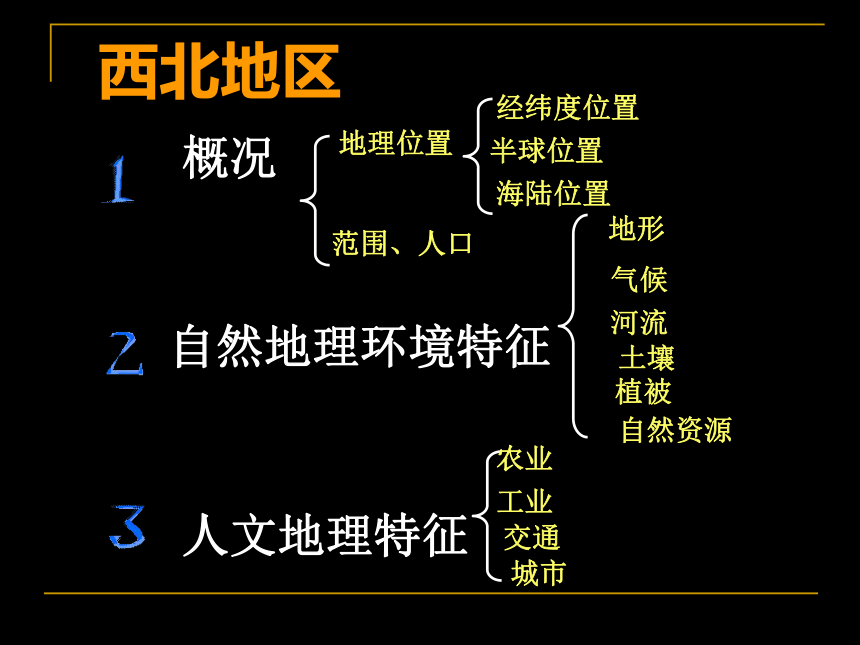 西北地区

1 概况

地理位置

经纬度位置

半球位置

海陆位置

范围、人口

2 自然地理环境特征

地形

气候

河流

土壤

植被

自然资源

3 人文地理特征

农业

工业

交通

城市